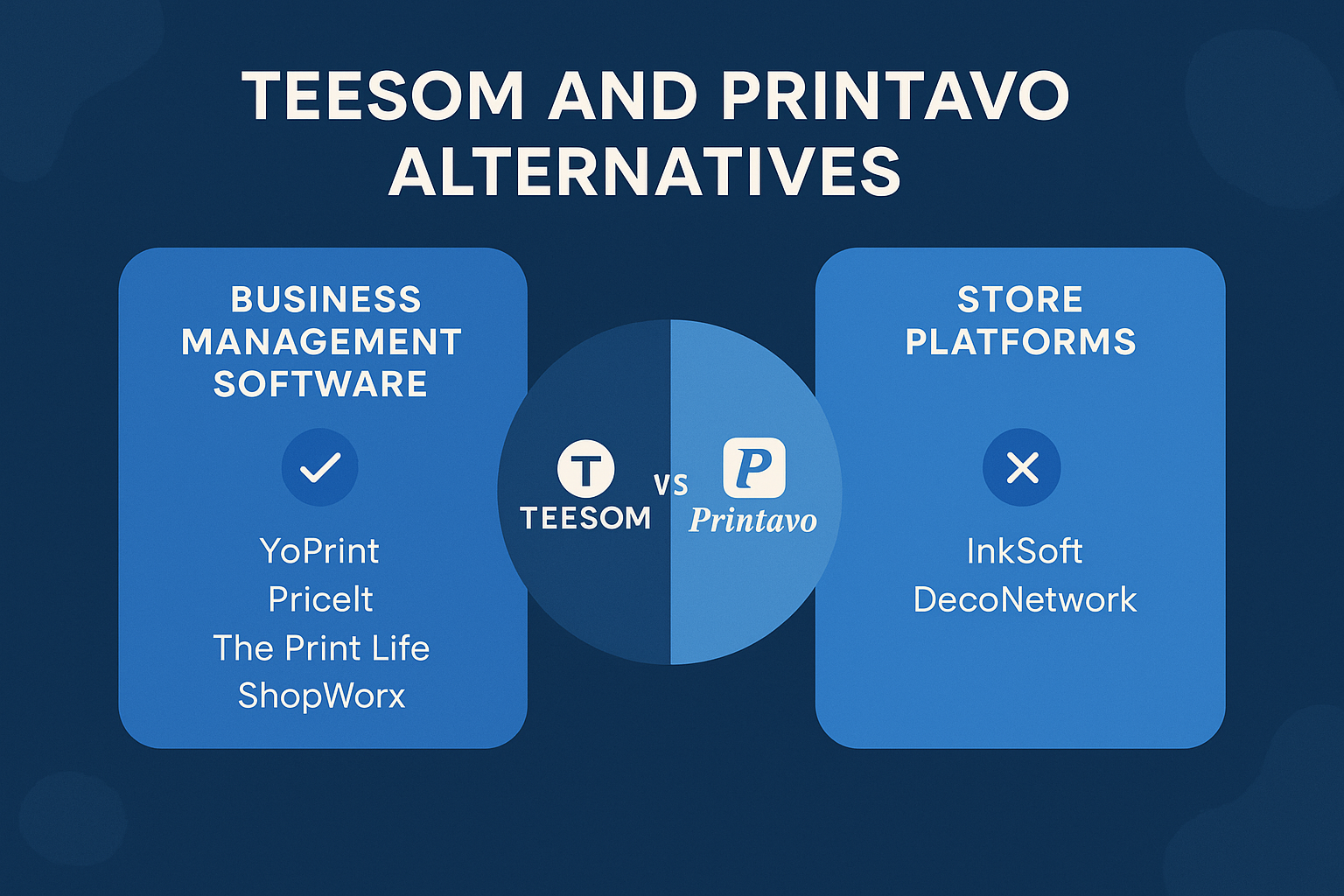 TEESOM AND PRINTAVO ALTERNATIVES

BUSINESS MANAGEMENT SOFTWARE

YoPrint
PriceIt
The Print Life
ShopWorx

T
TEESOM
VS
P
Printavo

STORE PLATFORMS

InkSoft
DecoNetwork